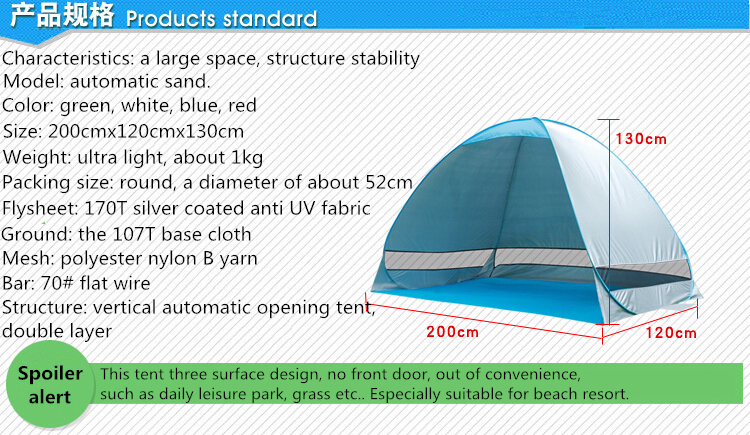 产品规格 Products standard

Characteristics: a large space, structure stability
Model: automatic sand.
Color: green, white, blue, red
Size: 200cmx120cmx130cm
Weight: ultra light, about 1kg
Packing size: round, a diameter of about 52cm
Flysheet: 170T silver coated anti UV fabric
Ground: the 107T base cloth
Mesh: polyester nylon B yarn
Bar: 70# flat wire
Structure: vertical automatic opening tent, double layer

130cm
200cm
120cm

Spoiler alert

This tent three surface design, no front door, out of convenience, such as daily leisure park, grass etc.. Especially suitable for beach resort.